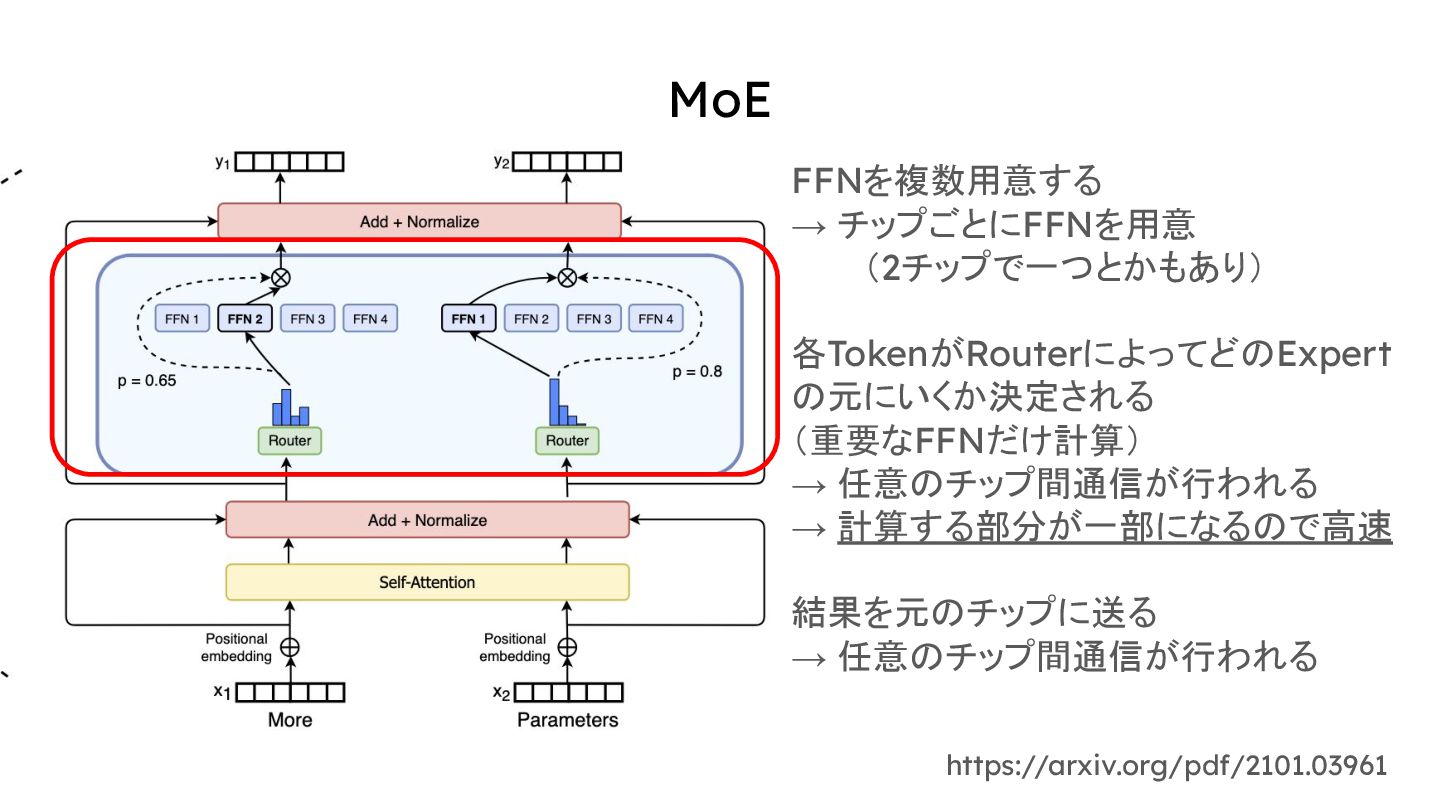 MoE

$y_1$

$y_2$

Add + Normalize

FFN 1 FFN 2 FFN 3 FFN 4

FFN 1 FFN 2 FFN 3 FFN 4

p = 0.65

p = 0.8

Router

Router

Add + Normalize

Self-Attention

Positional embedding

Positional embedding

$x_1$

$x_2$

More

Parameters

FFNを複数用意する
→ チップごとにFFNを用意
（2チップで一つとかもあり）

各TokenがRouterによってどのExpertの元にいくか決定される
（重要なFFNだけ計算）
→ 任意のチップ間通信が行われる
→ 計算する部分が一部になるので高速

結果を元のチップに送る
→ 任意のチップ間通信が行われる

https://arxiv.org/pdf/2101.03961